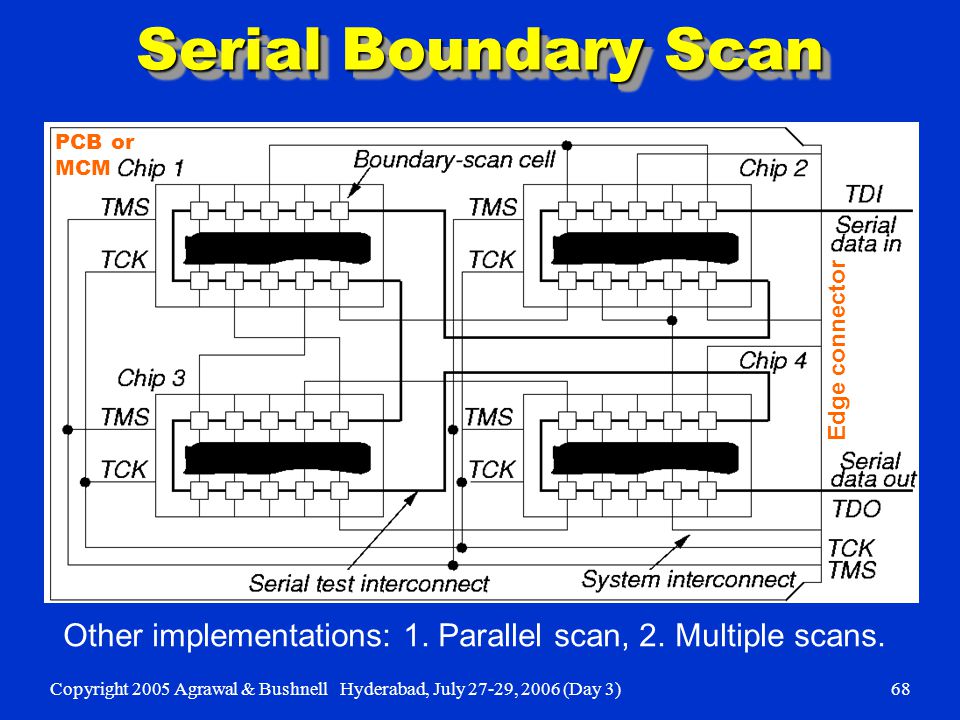 Serial Boundary Scan

PCB or MCM

Chip 1

Boundary-scan cell

Chip 2

TMS

TCK

TMS

TCK

TDI

Serial data in

Edge connector

Chip 3

Chip 4

TMS

TCK

TMS

TCK

Serial data out

TDO

TCK

TMS

Serial test interconnect

System interconnect

Other implementations: 1. Parallel scan, 2. Multiple scans.

Copyright 2005 Agrawal & Bushnell Hyderabad, July 27-29, 2006 (Day 3)

68